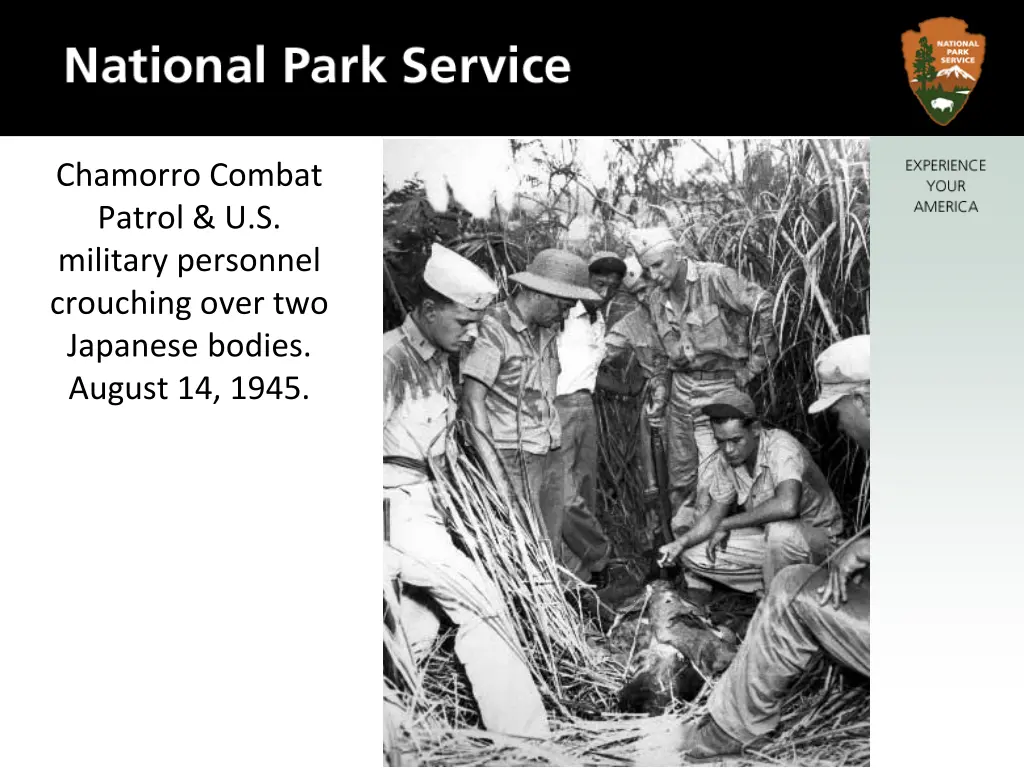 National Park Service

NATIONAL PARK SERVICE

EXPERIENCE YOUR AMERICA

Chamorro Combat Patrol & U.S. military personnel crouching over two Japanese bodies. August 14, 1945.